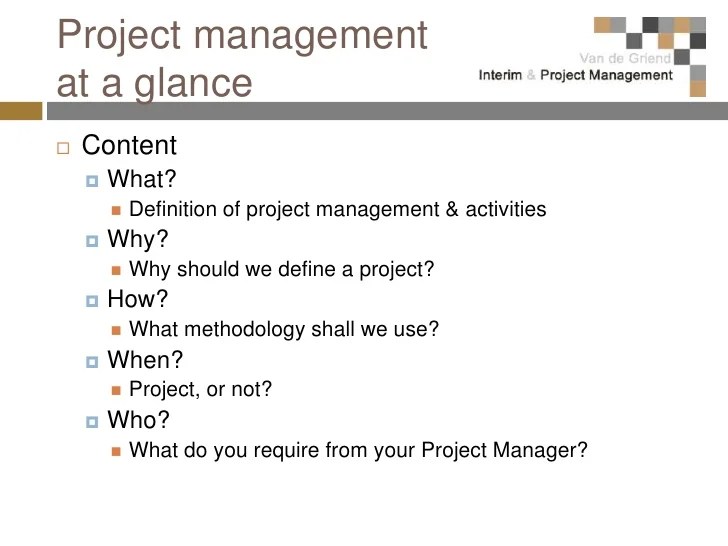 Project management at a glance

Van de Griend
Interim & Project Management

Content

What?

Definition of project management & activities

Why?

Why should we define a project?

How?

What methodology shall we use?

When?

Project, or not?

Who?

What do you require from your Project Manager?